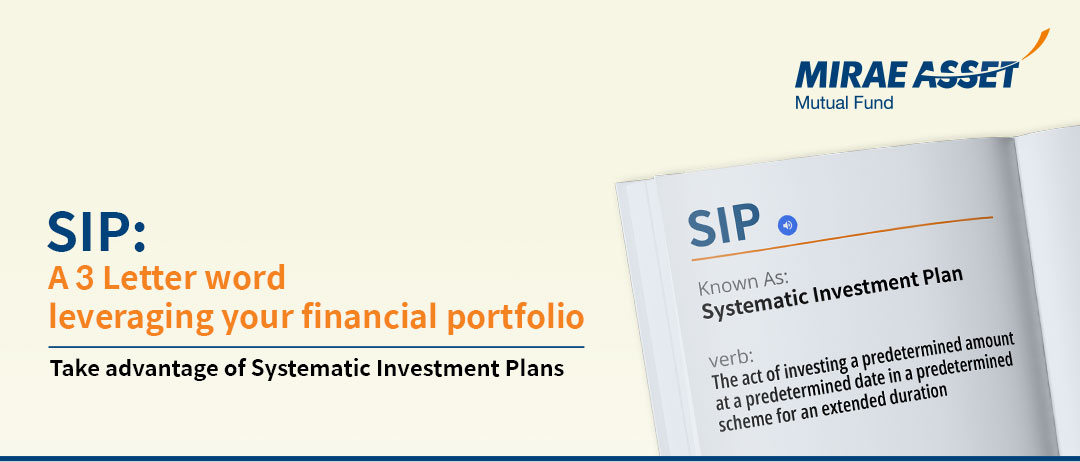 MIRAE ASSET
Mutual Fund

SIP:
A 3 Letter word
leveraging your financial portfolio

Take advantage of Systematic Investment Plans

SIP

Known As:
Systematic Investment Plan

verb:
The act of investing a predetermined amount at a predetermined date in a predetermined scheme for an extended duration